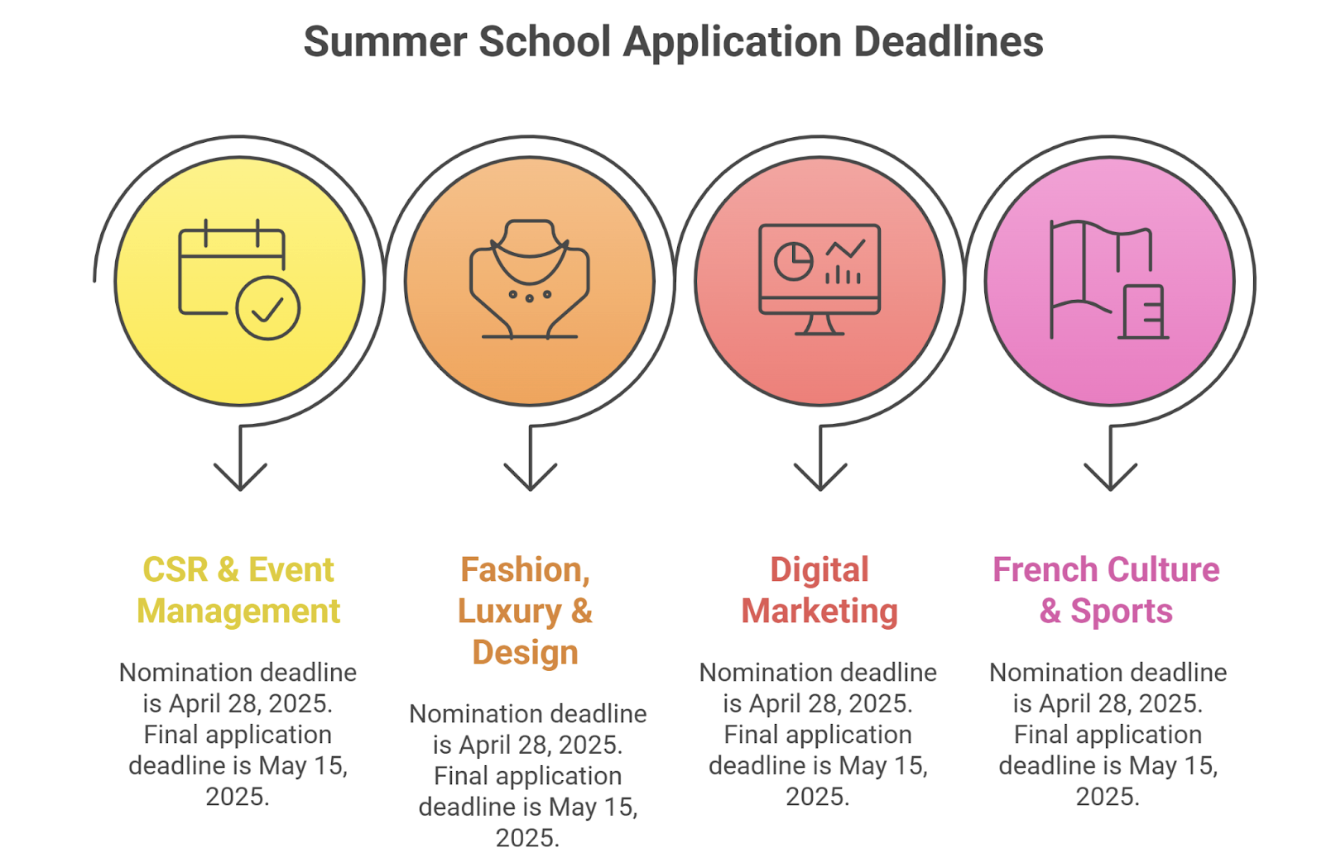 Summer School Application Deadlines

CSR & Event Management

Nomination deadline is April 28, 2025. Final application deadline is May 15, 2025.

Fashion, Luxury & Design

Nomination deadline is April 28, 2025. Final application deadline is May 15, 2025.

Digital Marketing

Nomination deadline is April 28, 2025. Final application deadline is May 15, 2025.

French Culture & Sports

Nomination deadline is April 28, 2025. Final application deadline is May 15, 2025.